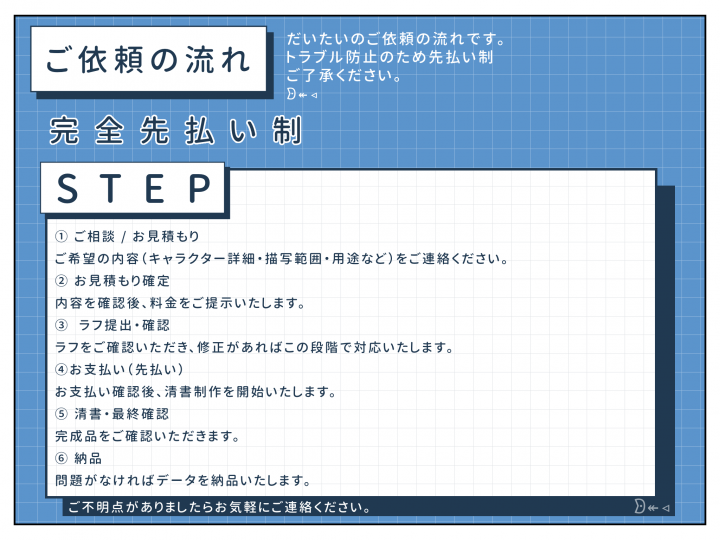 ご依頼の流れ

だいたいのご依頼の流れです。
トラブル防止のため先払い制
ご了承ください。

完全先払い制

STEP

① ご相談 / お見積もり
ご希望の内容（キャラクター詳細・描写範囲・用途など）をご連絡ください。
② お見積もり確定
内容を確認後、料金をご提示いたします。
③ ラフ提出・確認
ラフをご確認いただき、修正があればこの段階で対応いたします。
④お支払い（先払い）
お支払い確認後、清書制作を開始いたします。
⑤ 清書・最終確認
完成品をご確認いただきます。
⑥ 納品
問題がなければデータを納品いたします。

ご不明点がありましたらお気軽にご連絡ください。